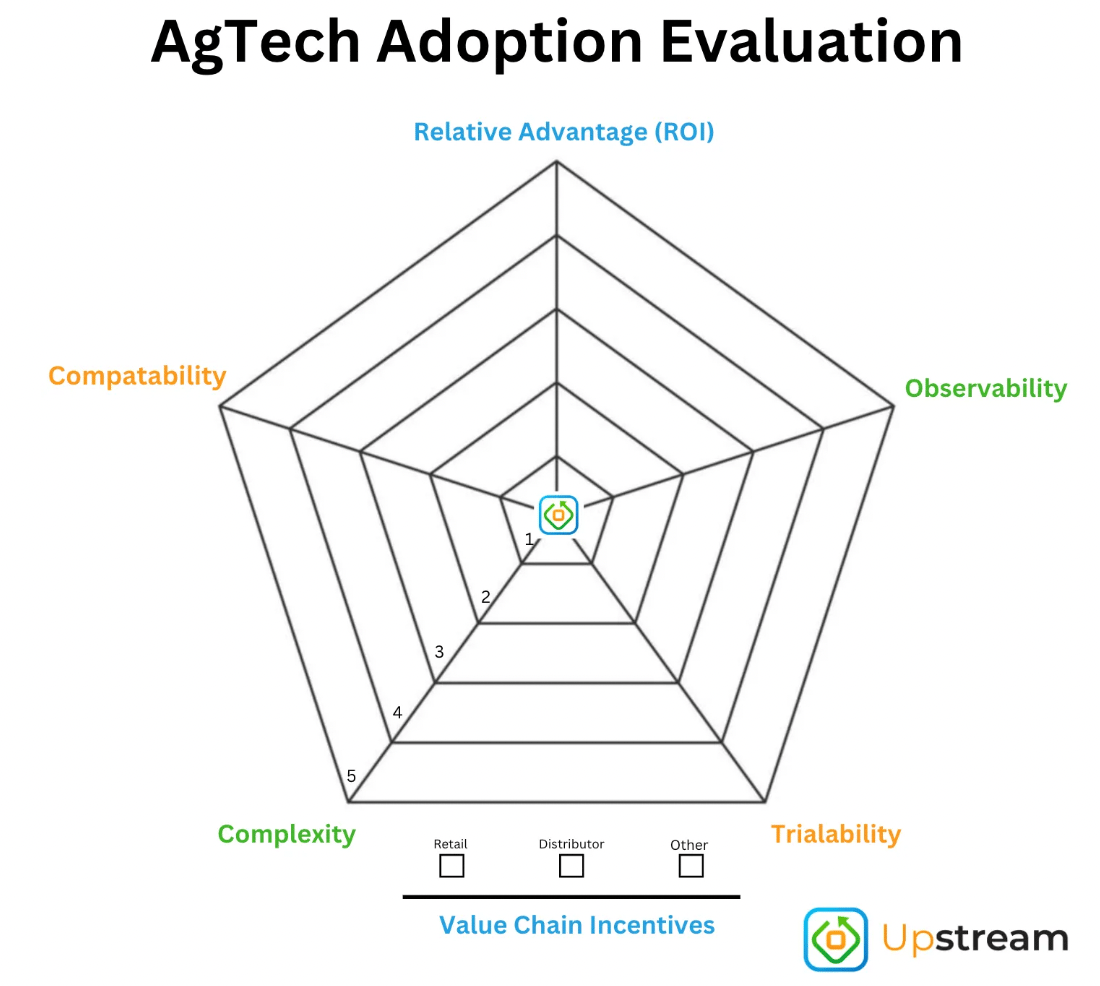 AgTech Adoption Evaluation

Relative Advantage (ROI)

Compatability

Observability

1
2
3
4
5

Complexity

Trialability

Retail
Distributor
Other

Value Chain Incentives

Upstream